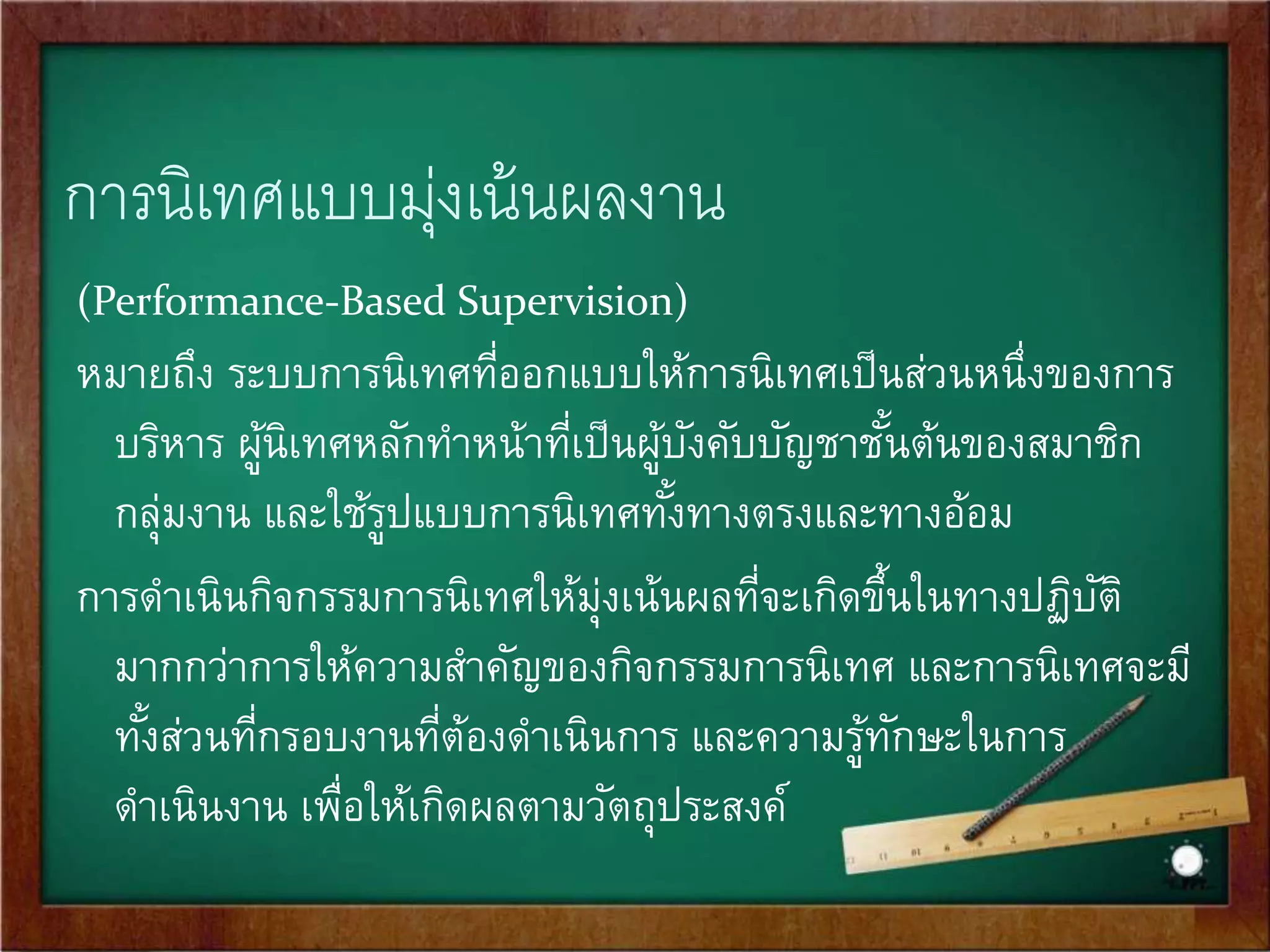 การนิเทศแบบมุ่งเน้นผลงาน

(Performance-Based Supervision)

หมายถึง ระบบการนิเทศที่ออกแบบให้การนิเทศเป็นส่วนหนึ่งของการบริหาร ผู้นิเทศหลักทำหน้าที่เป็นผู้บังคับบัญชาชั้นต้นของสมาชิกกลุ่มงาน และใช้รูปแบบการนิเทศทั้งทางตรงและทางอ้อม

การดำเนินกิจกรรมการนิเทศให้มุ่งเน้นผลที่จะเกิดขึ้นในทางปฏิบัติมากกว่าการให้ความสำคัญของกิจกรรมการนิเทศ และการนิเทศจะมีทั้งส่วนที่กรอบงานที่ต้องดำเนินการ และความรู้ทักษะในการดำเนินงาน เพื่อให้เกิดผลตามวัตถุประสงค์